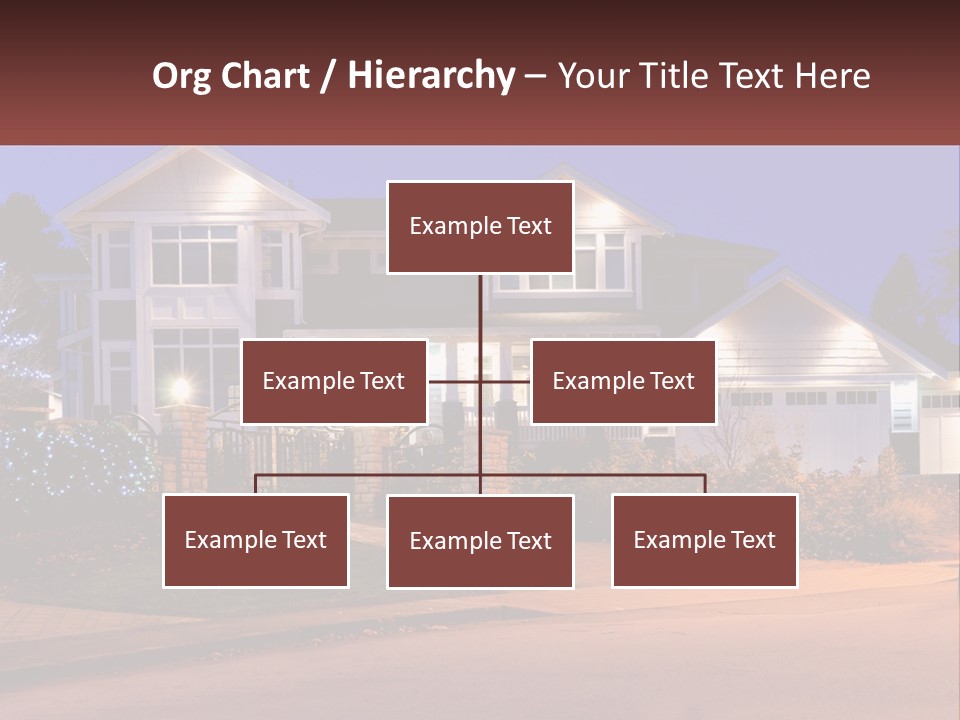 Org Chart / Hierarchy – Your Title Text Here

Example Text

Example Text

Example Text

Example Text

Example Text

Example Text